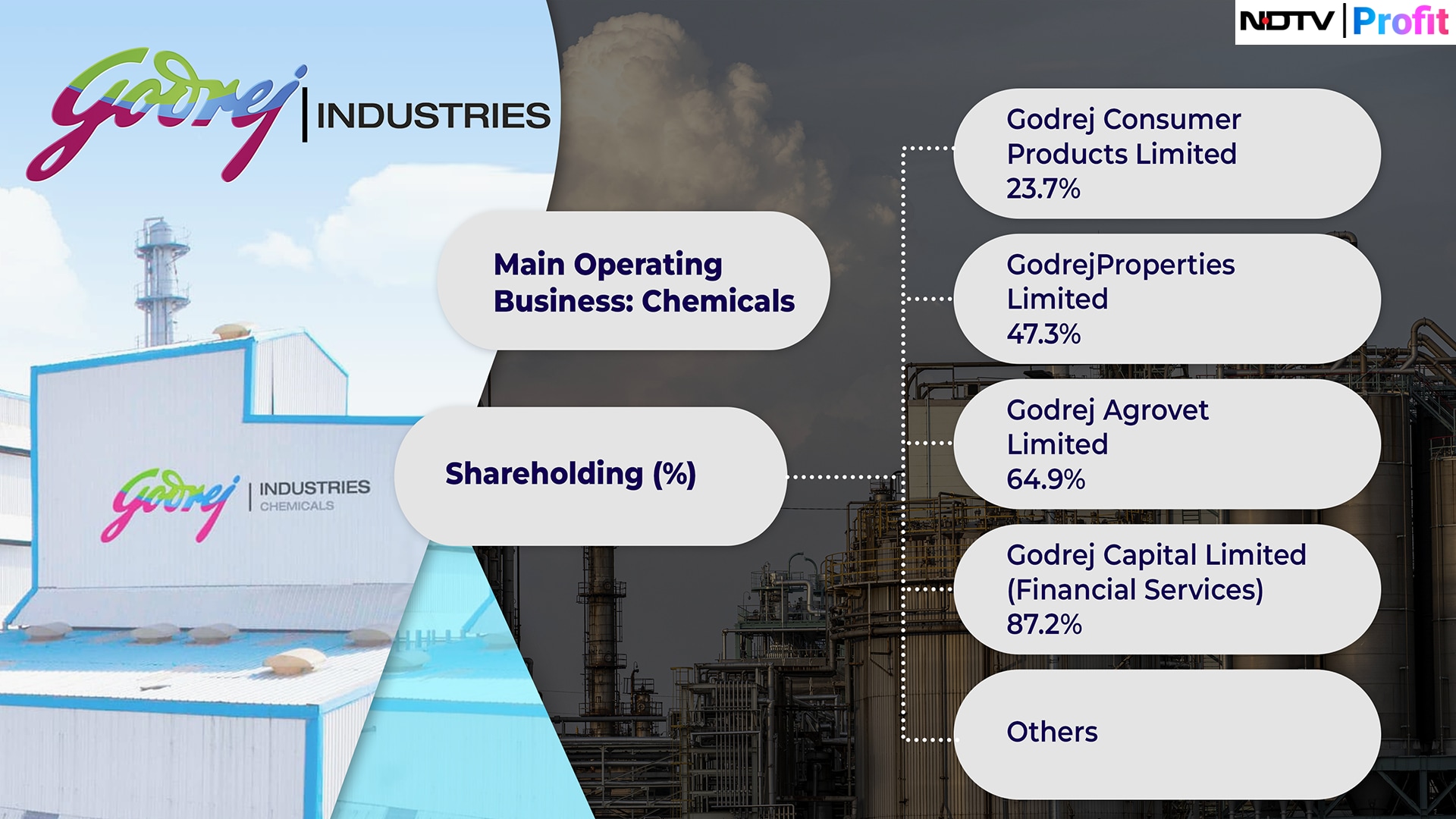 NDTV | Profit

Godrej | INDUSTRIES

Godrej | INDUSTRIES CHEMICALS

Main Operating Business: Chemicals

Shareholding (%)

Godrej Consumer Products Limited 23.7%

GodrejProperties Limited 47.3%

Godrej Agrovet Limited 64.9%

Godrej Capital Limited (Financial Services) 87.2%

Others